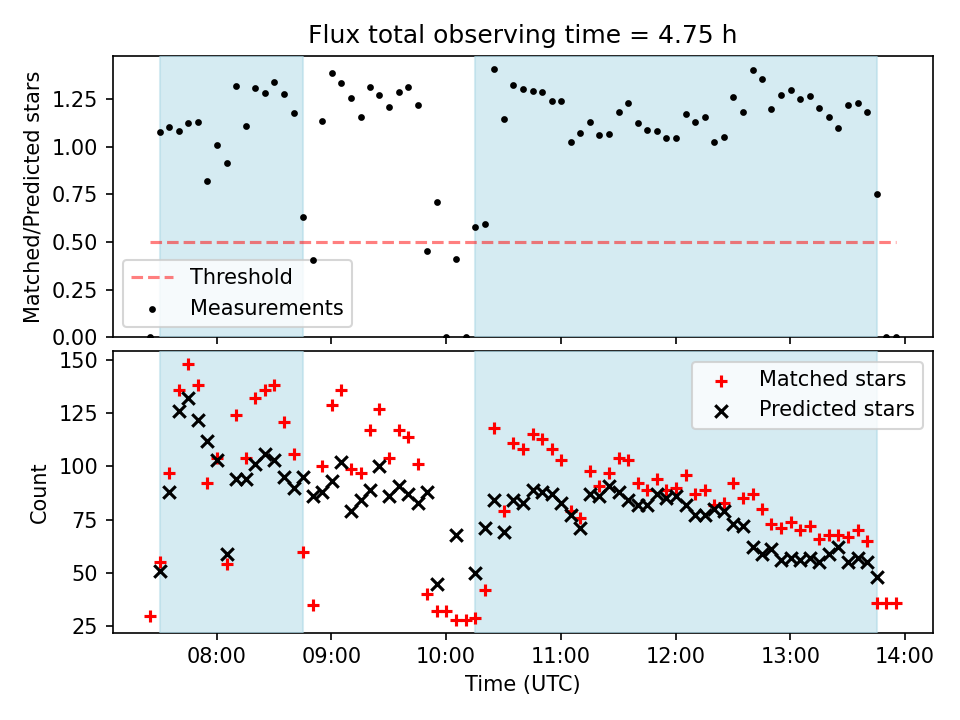 Flux total observing time = 4.75 h

Matched/Predicted stars

1.25
1.00
0.75
0.50
0.25
0.00

Threshold
Measurements

Count

150
125
100
75
50
25

Matched stars
Predicted stars

08:00
09:00
10:00
11:00
12:00
13:00
14:00

Time (UTC)